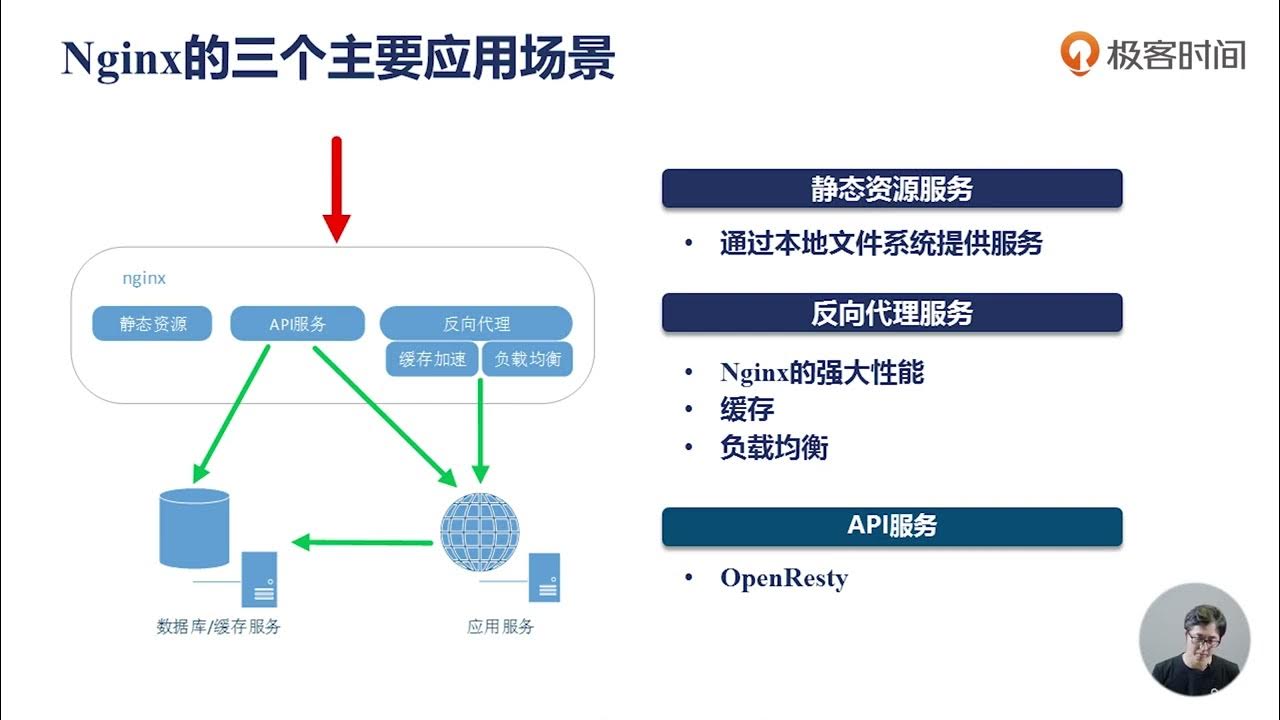 Nginx的三个主要应用场景

极客时间

nginx

静态资源

API服务

反向代理

缓存加速

负载均衡

数据库/缓存服务

应用服务

静态资源服务

• 通过本地文件系统提供服务

反向代理服务

• Nginx的强大性能
• 缓存
• 负载均衡

API服务

• OpenResty